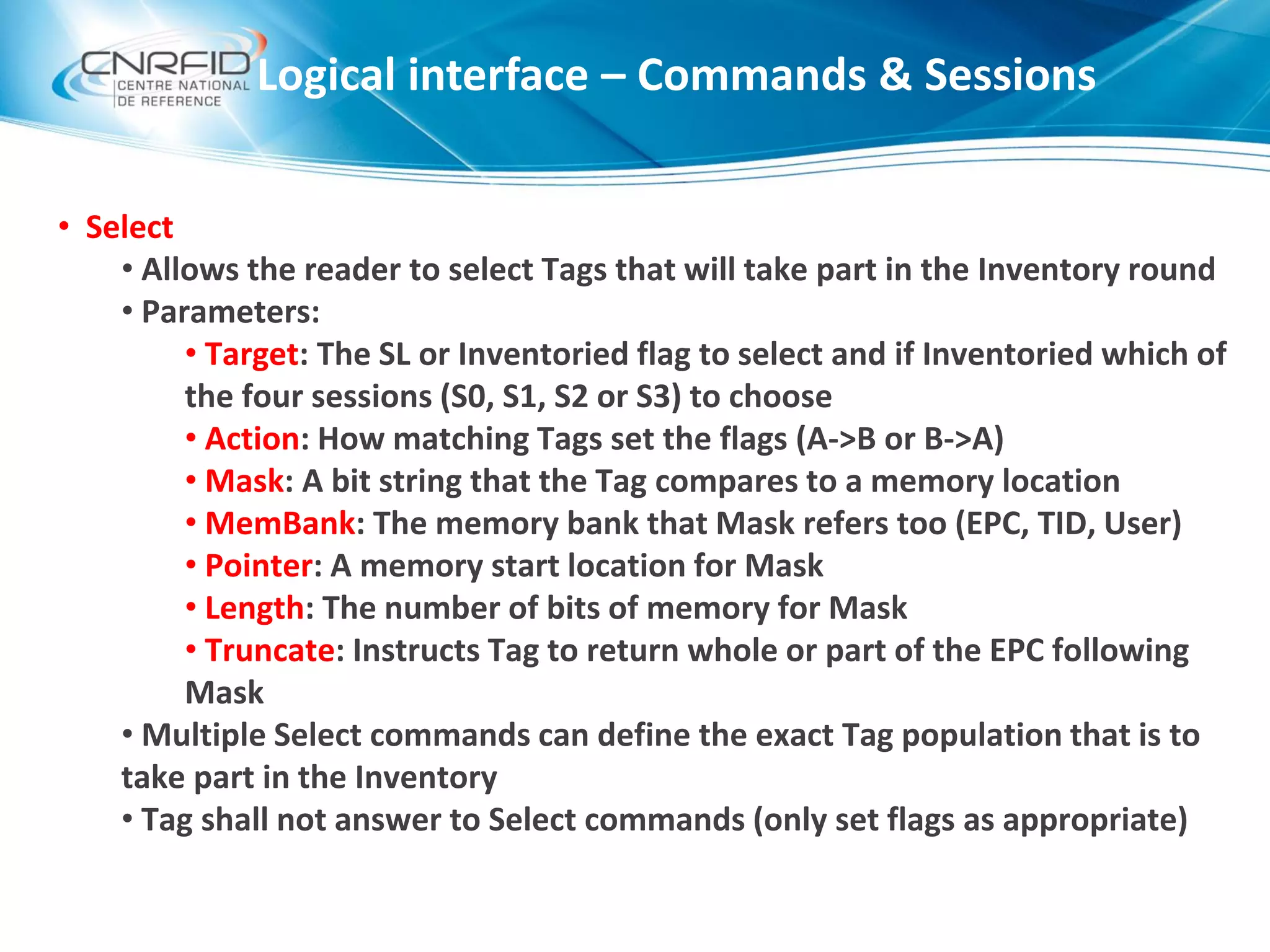 CNRFID CENTRE NATIONAL DE REFERENCE

Logical interface – Commands & Sessions

• Select
• Allows the reader to select Tags that will take part in the Inventory round
• Parameters:
• Target: The SL or Inventoried flag to select and if Inventoried which of the four sessions (S0, S1, S2 or S3) to choose
• Action: How matching Tags set the flags (A->B or B->A)
• Mask: A bit string that the Tag compares to a memory location
• MemBank: The memory bank that Mask refers too (EPC, TID, User)
• Pointer: A memory start location for Mask
• Length: The number of bits of memory for Mask
• Truncate: Instructs Tag to return whole or part of the EPC following Mask
• Multiple Select commands can define the exact Tag population that is to take part in the Inventory
• Tag shall not answer to Select commands (only set flags as appropriate)